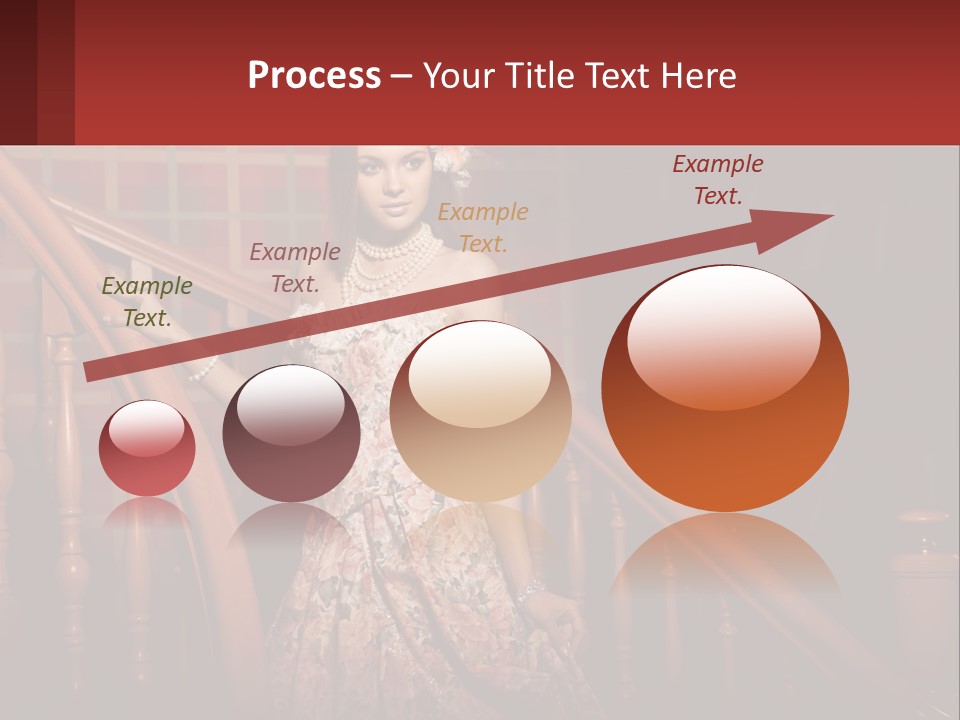 Process – Your Title Text Here

Example Text.

Example Text.

Example Text.

Example Text.